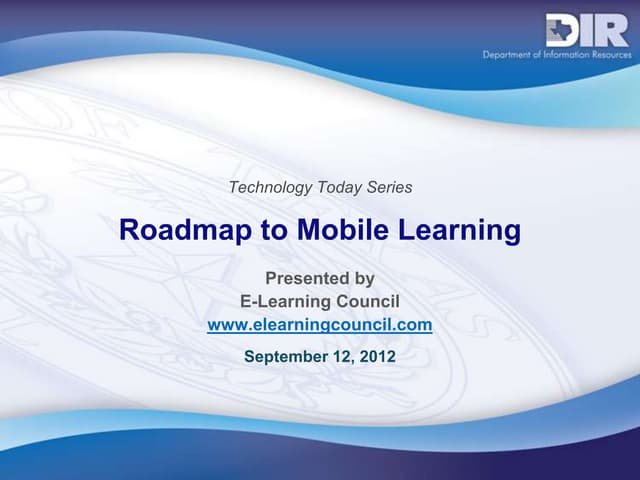 DIR
Department of Information Resources

Technology Today Series

Roadmap to Mobile Learning

Presented by
E-Learning Council
www.elearningcouncil.com

September 12, 2012